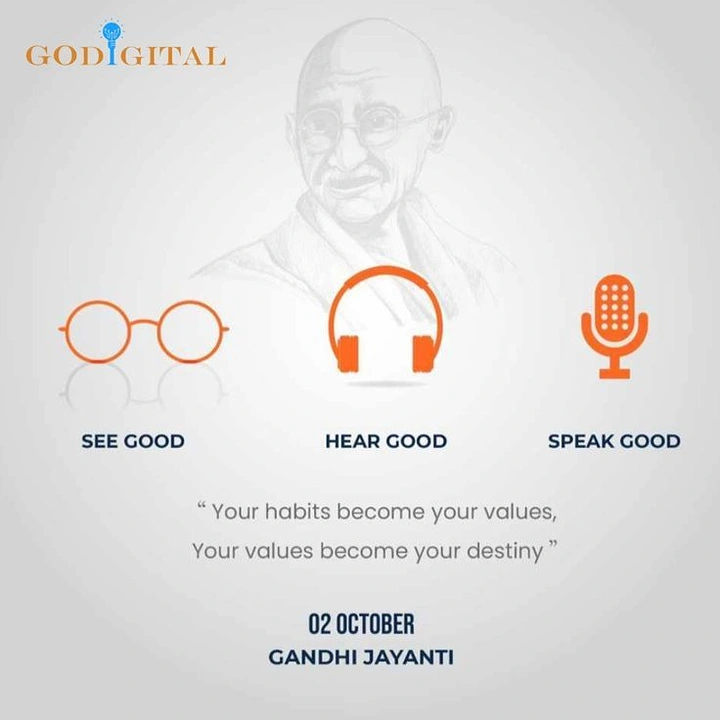 GODIGITAL

SEE GOOD

HEAR GOOD

SPEAK GOOD

“ Your habits become your values,
Your values become your destiny ”

02 OCTOBER
GANDHI JAYANTI